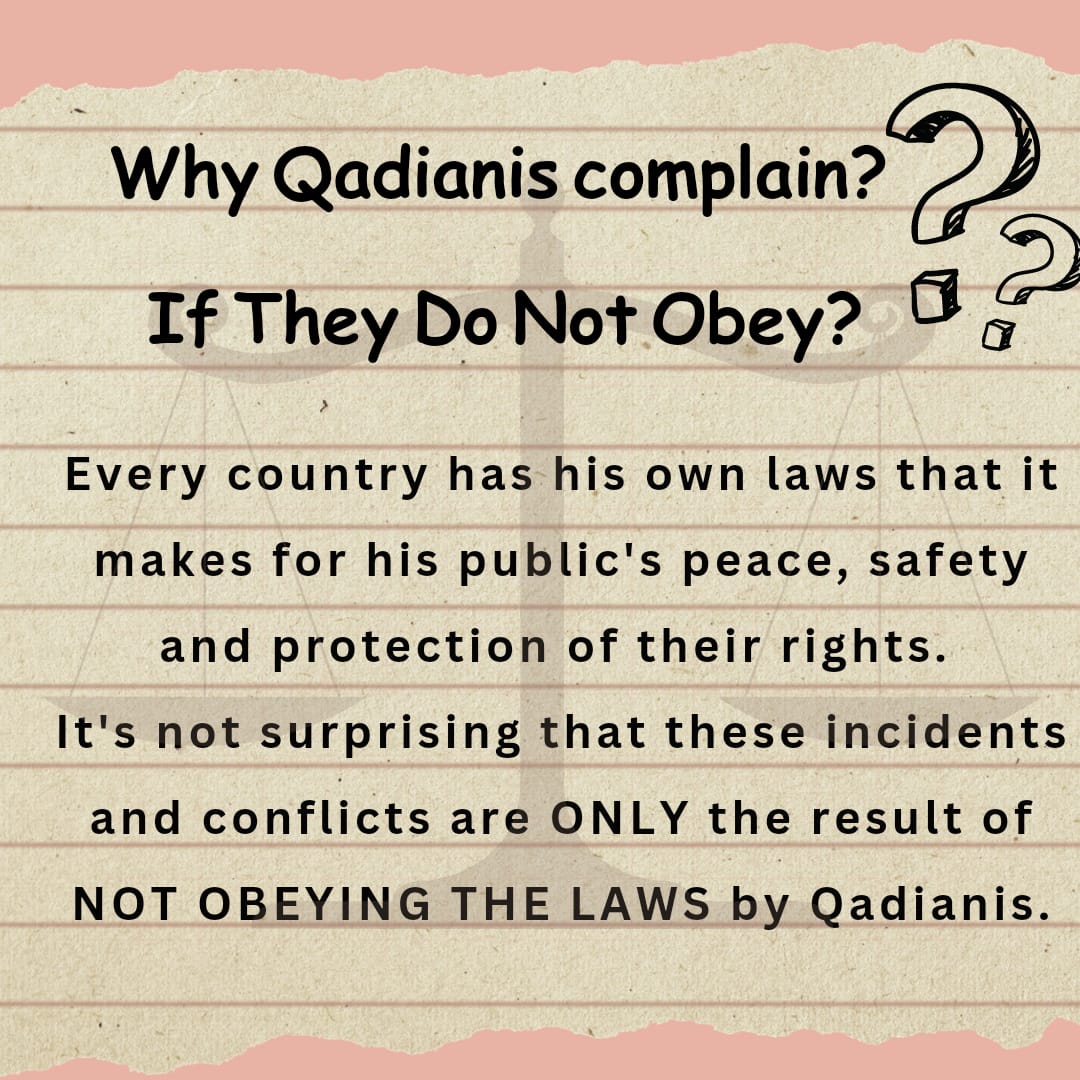 Why Qadianis complain?

If They Do Not Obey?

Every country has his own laws that it makes for his public's peace, safety and protection of their rights.
It's not surprising that these incidents and conflicts are ONLY the result of NOT OBEYING THE LAWS by Qadianis.